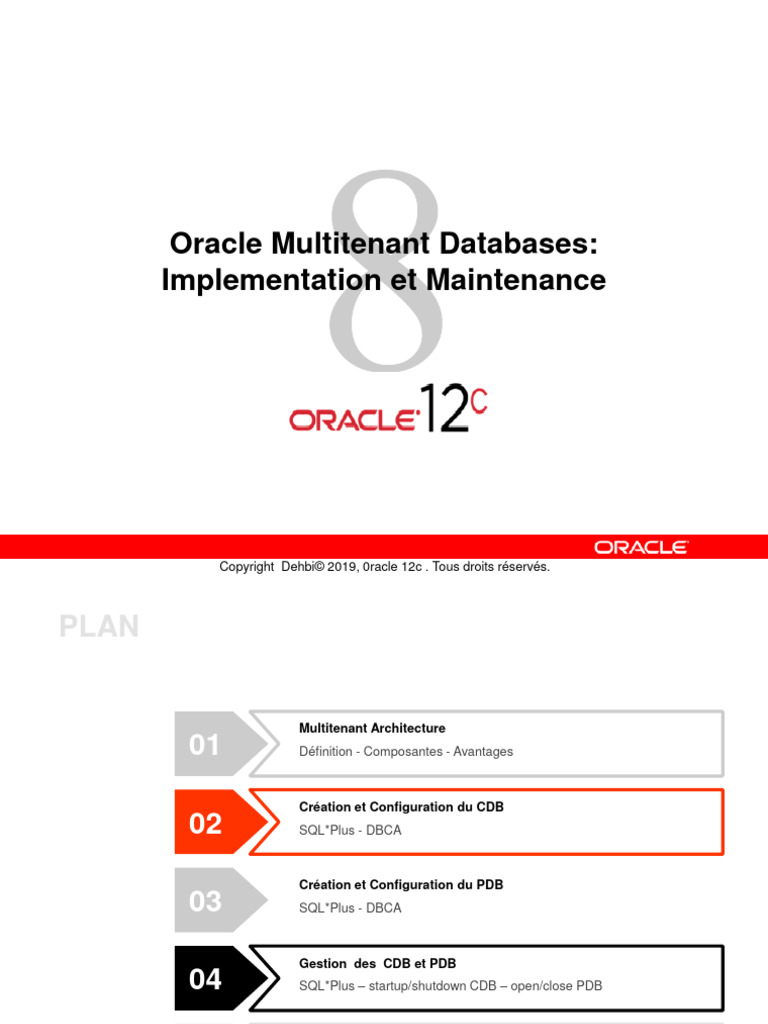 8

Oracle Multitenant Databases: Implementation et Maintenance

ORACLE 12c

ORACLE

Copyright Dehbi© 2019, 0racle 12c . Tous droits réservés.

PLAN

01 Multitenant Architecture
Définition - Composantes - Avantages

02 Création et Configuration du CDB
SQL*Plus - DBCA

03 Création et Configuration du PDB
SQL*Plus - DBCA

04 Gestion des CDB et PDB
SQL*Plus – startup/shutdown CDB – open/close PDB